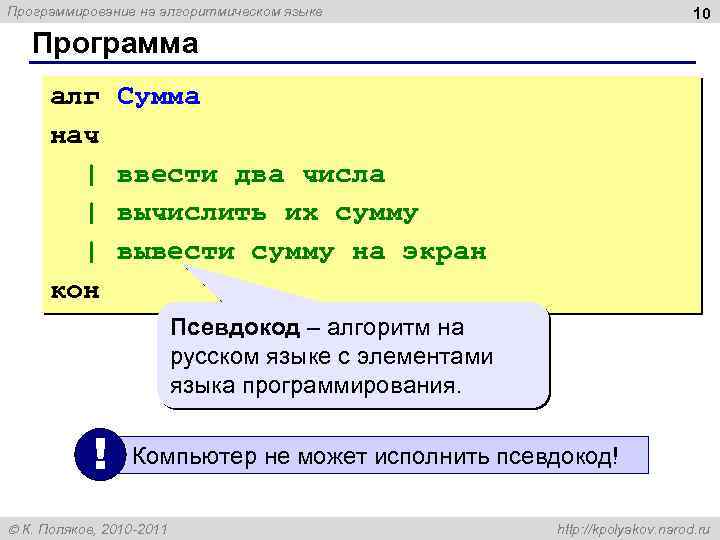 Программирование на алгоритмическом языке

10

Программа

алг Сумма
нач
| ввести два числа
| вычислить их сумму
| вывести сумму на экран
кон

Псевдокод – алгоритм на русском языке с элементами языка программирования.

!

Компьютер не может исполнить псевдокод!

© К. Поляков, 2010-2011

http://kpolyakov.narod.ru